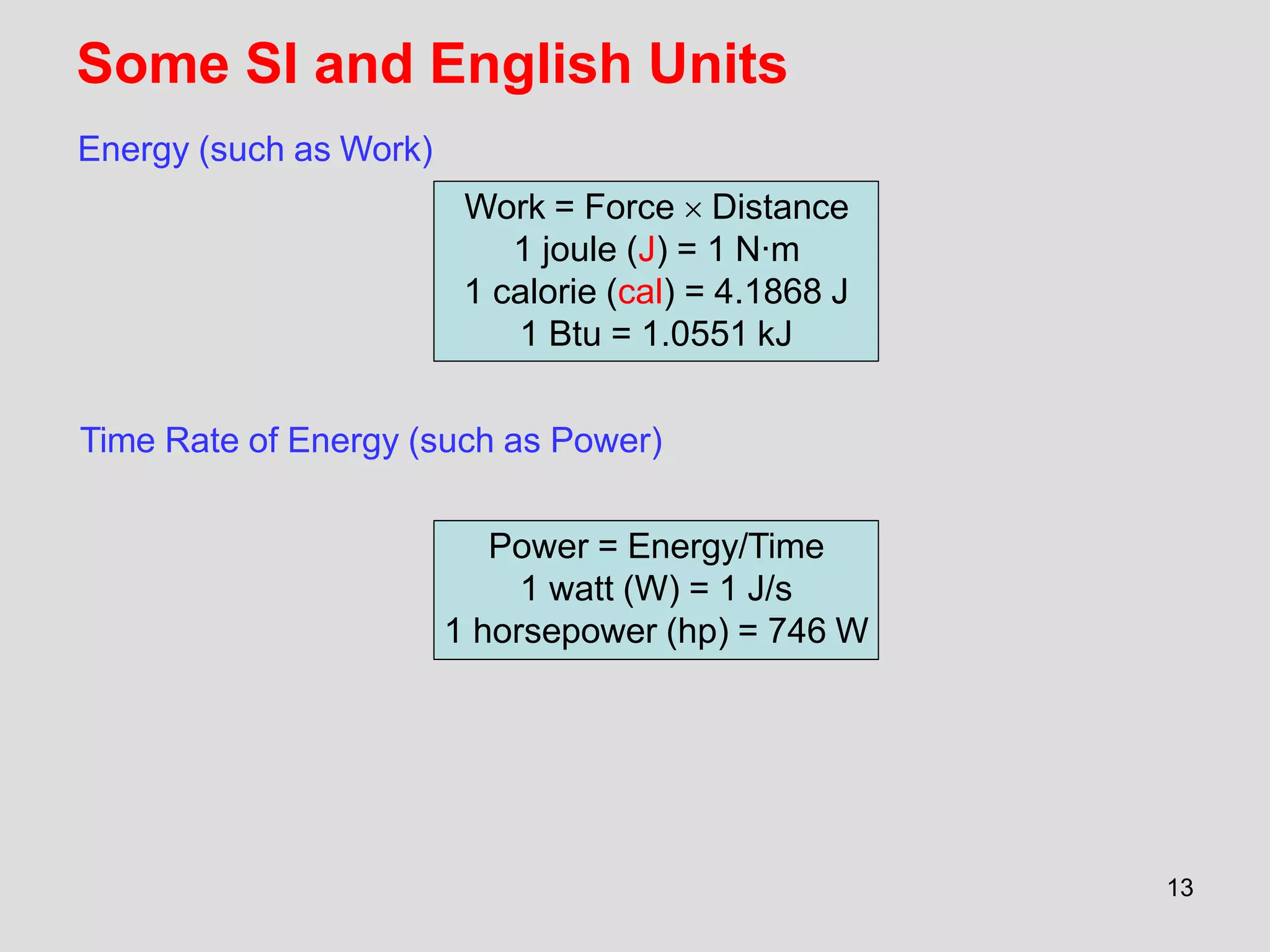 Some SI and English Units

Energy (such as Work)

Work = Force × Distance
1 joule (J) = 1 N·m
1 calorie (cal) = 4.1868 J
1 Btu = 1.0551 kJ

Time Rate of Energy (such as Power)

Power = Energy/Time
1 watt (W) = 1 J/s
1 horsepower (hp) = 746 W

13